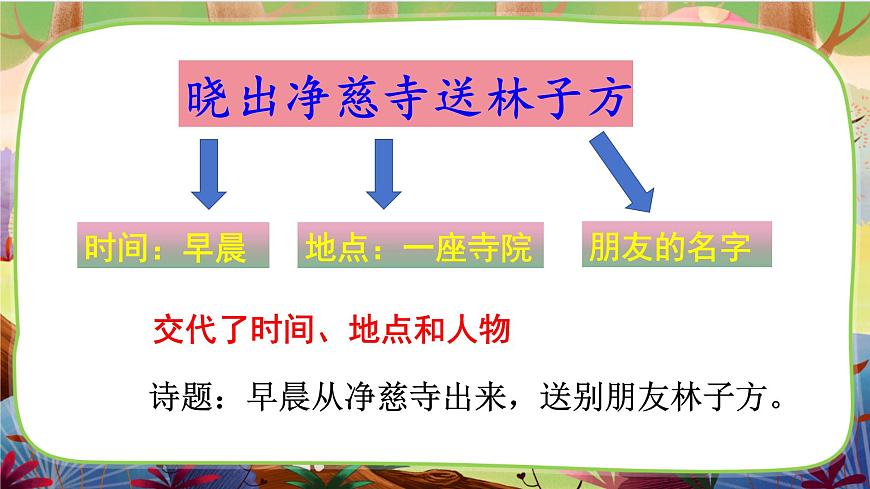 晓出净慈寺送林子方

时间：早晨

地点：一座寺院

朋友的名字

交代了时间、地点和人物

诗题：早晨从净慈寺出来，送别朋友林子方。